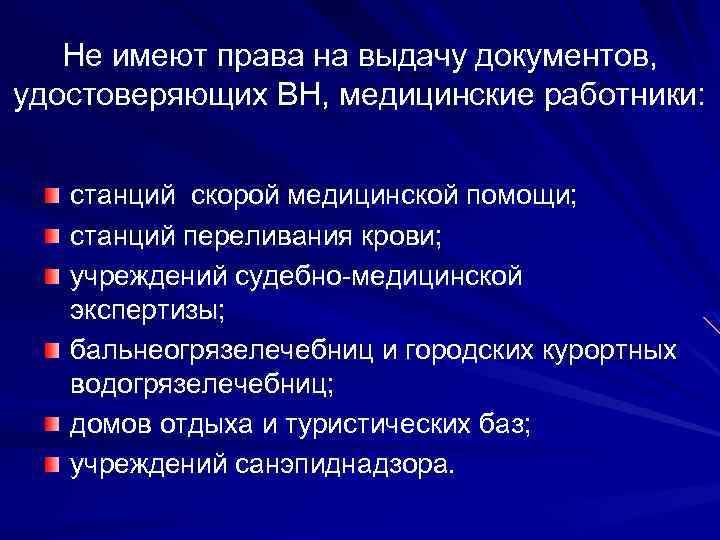 Не имеют права на выдачу документов, удостоверяющих ВН, медицинские работники:

станций скорой медицинской помощи;
станций переливания крови;
учреждений судебно-медицинской экспертизы;
бальнеогрязелечебниц и городских курортных водогрязелечебниц;
домов отдыха и туристических баз;
учреждений санэпиднадзора.